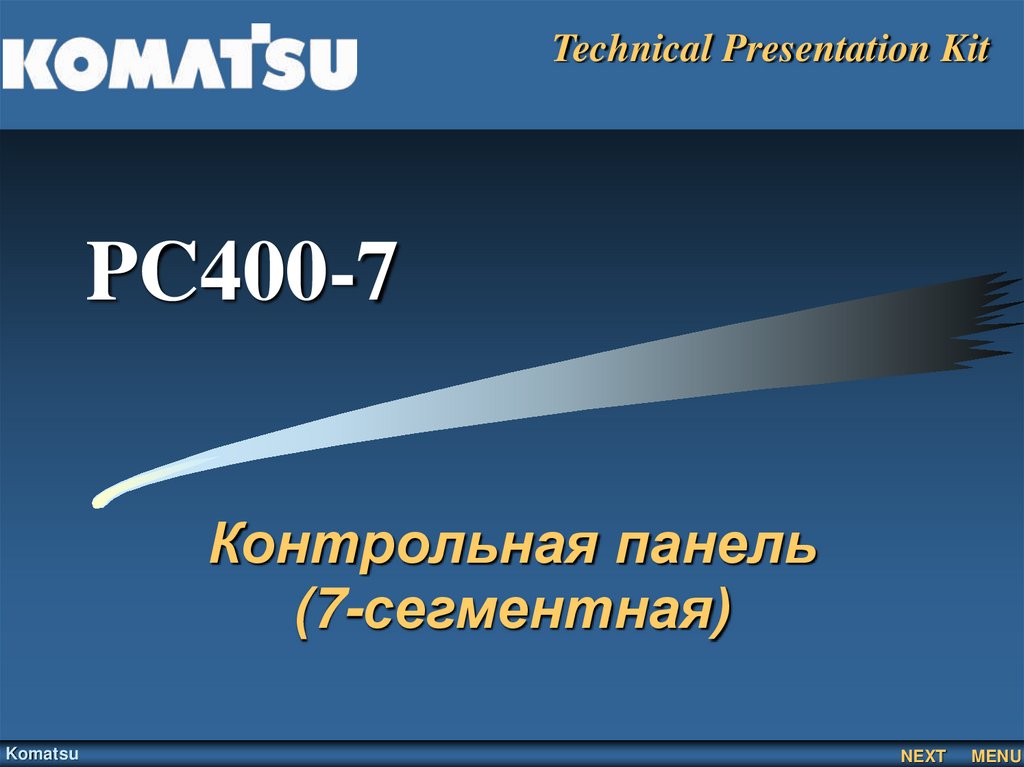 KOMATSU

Technical Presentation Kit

PC400-7

Контрольная панель (7-сегментная)

Komatsu

NEXT MENU